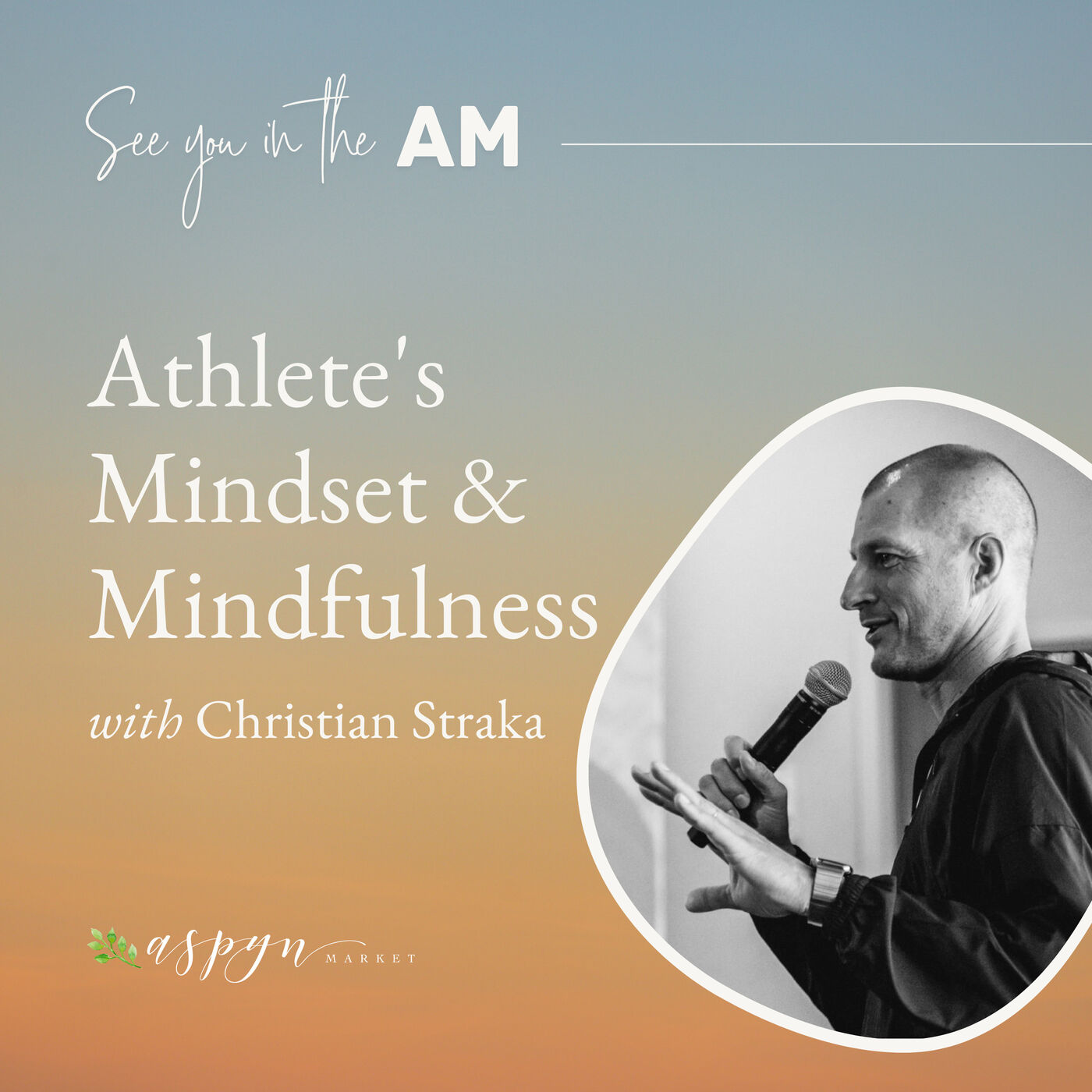 See you in the AM

Athlete's Mindset & Mindfulness

with Christian Straka

aspyn MARKET